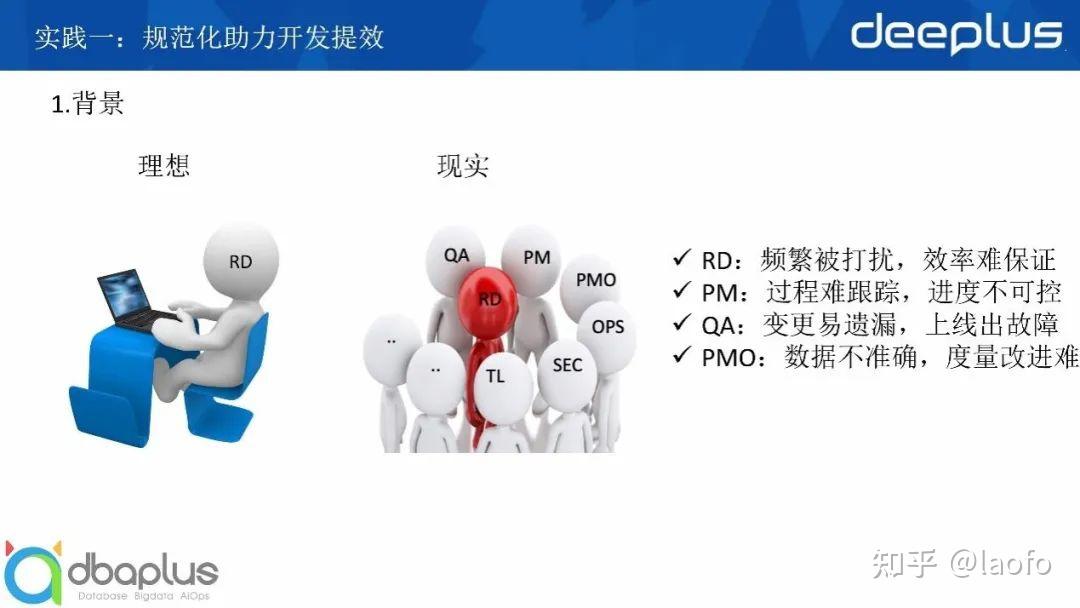 实践一：规范化助力开发提效

deeplus

1.背景

理想

现实

RD

QA

PM

PMO

RD

OPS

..

..

TL

SEC

✓ RD：频繁被打扰，效率难保证
✓ PM：过程难跟踪，进度不可控
✓ QA：变更易遗漏，上线出故障
✓ PMO：数据不准确，度量改进难

dbaplus
Database Bigdata AiOps

知乎 @laofo